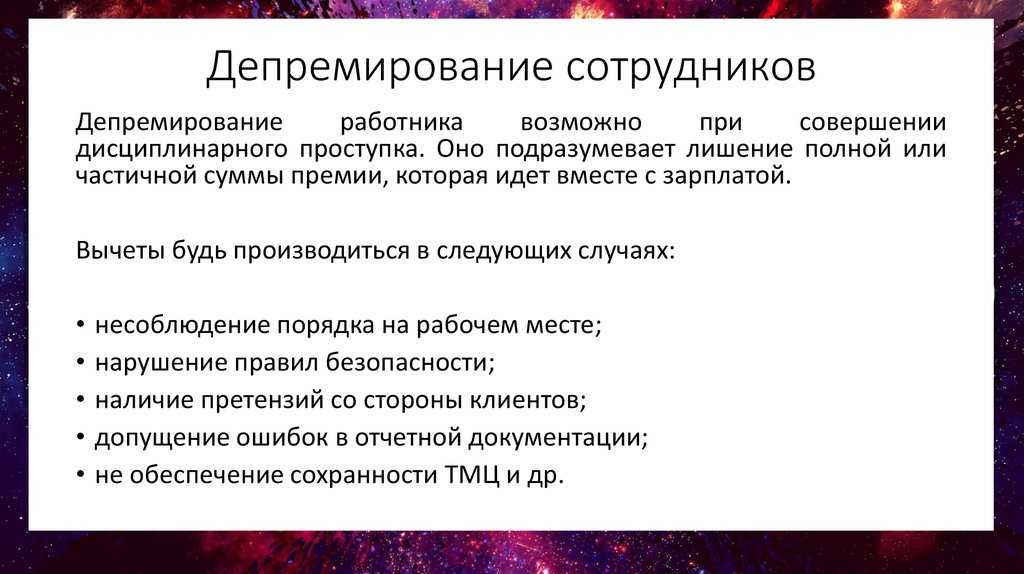 Депремирование сотрудников

Депремирование работника возможно при совершении дисциплинарного проступка. Оно подразумевает лишение полной или частичной суммы премии, которая идет вместе с зарплатой.

Вычеты будь производиться в следующих случаях:

• несоблюдение порядка на рабочем месте;
• нарушение правил безопасности;
• наличие претензий со стороны клиентов;
• допущение ошибок в отчетной документации;
• не обеспечение сохранности ТМЦ и др.